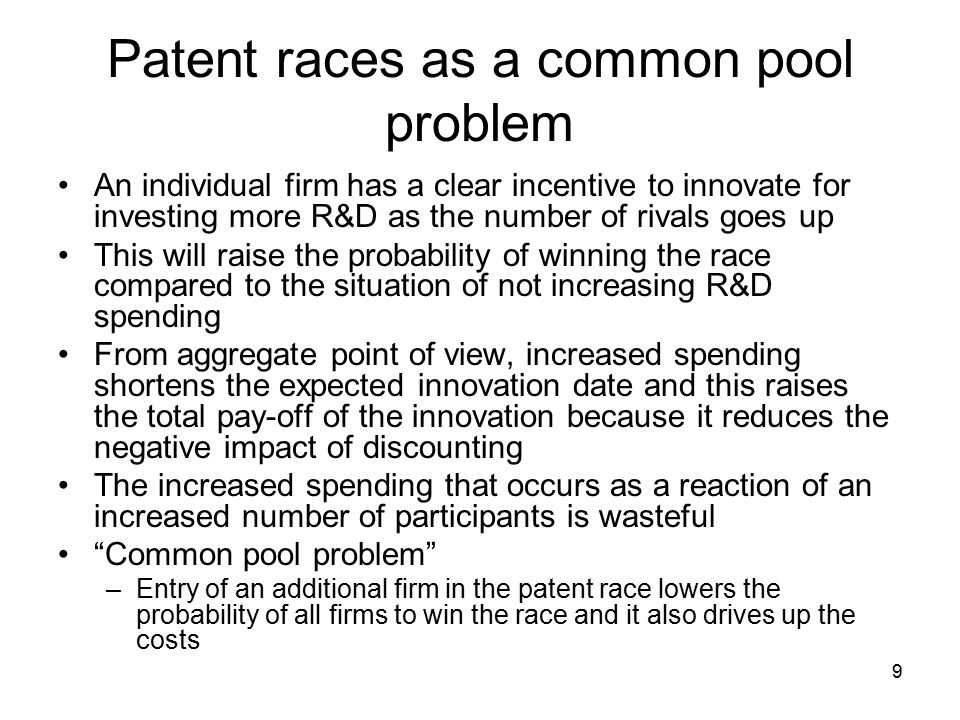 Patent races as a common pool problem

• An individual firm has a clear incentive to innovate for investing more R&D as the number of rivals goes up

• This will raise the probability of winning the race compared to the situation of not increasing R&D spending

• From aggregate point of view, increased spending shortens the expected innovation date and this raises the total pay-off of the innovation because it reduces the negative impact of discounting

• The increased spending that occurs as a reaction of an increased number of participants is wasteful

• “Common pool problem”

– Entry of an additional firm in the patent race lowers the probability of all firms to win the race and it also drives up the costs

9